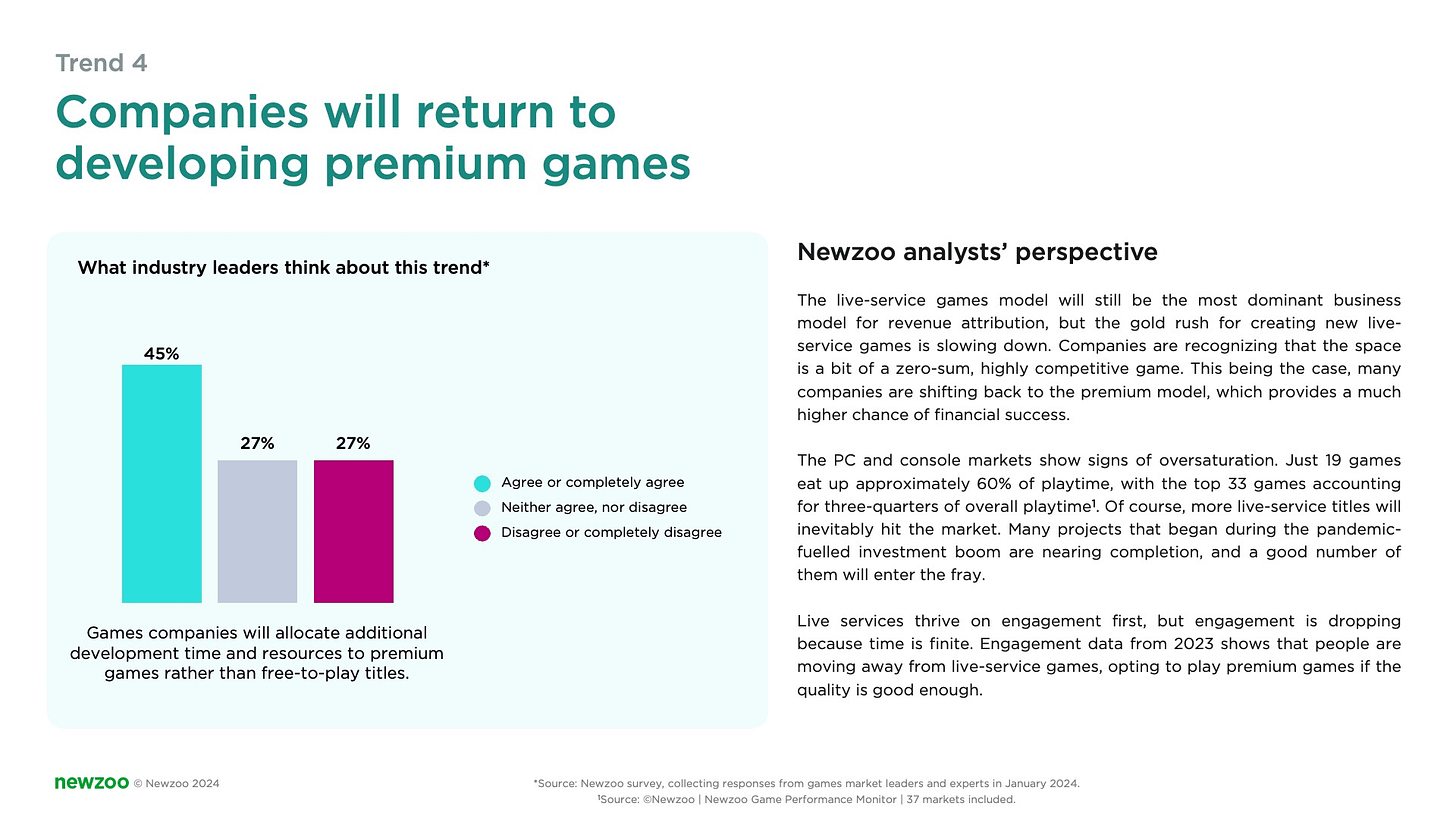 Trend 4

Companies will return to developing premium games

What industry leaders think about this trend*

45%

27%

27%

Agree or completely agree
Neither agree, nor disagree
Disagree or completely disagree

Games companies will allocate additional development time and resources to premium games rather than free-to-play titles.

Newzoo analysts' perspective

The live-service games model will still be the most dominant business model for revenue attribution, but the gold rush for creating new live-service games is slowing down. Companies are recognizing that the space is a bit of a zero-sum, highly competitive game. This being the case, many companies are shifting back to the premium model, which provides a much higher chance of financial success.

The PC and console markets show signs of oversaturation. Just 19 games eat up approximately 60% of playtime, with the top 33 games accounting for three-quarters of overall playtime¹. Of course, more live-service titles will inevitably hit the market. Many projects that began during the pandemic-fuelled investment boom are nearing completion, and a good number of them will enter the fray.

Live services thrive on engagement first, but engagement is dropping because time is finite. Engagement data from 2023 shows that people are moving away from live-service games, opting to play premium games if the quality is good enough.

newzoo © Newzoo 2024

*Source: Newzoo survey, collecting responses from games market leaders and experts in January 2024.
¹Source: ©Newzoo | Newzoo Game Performance Monitor | 37 markets included.